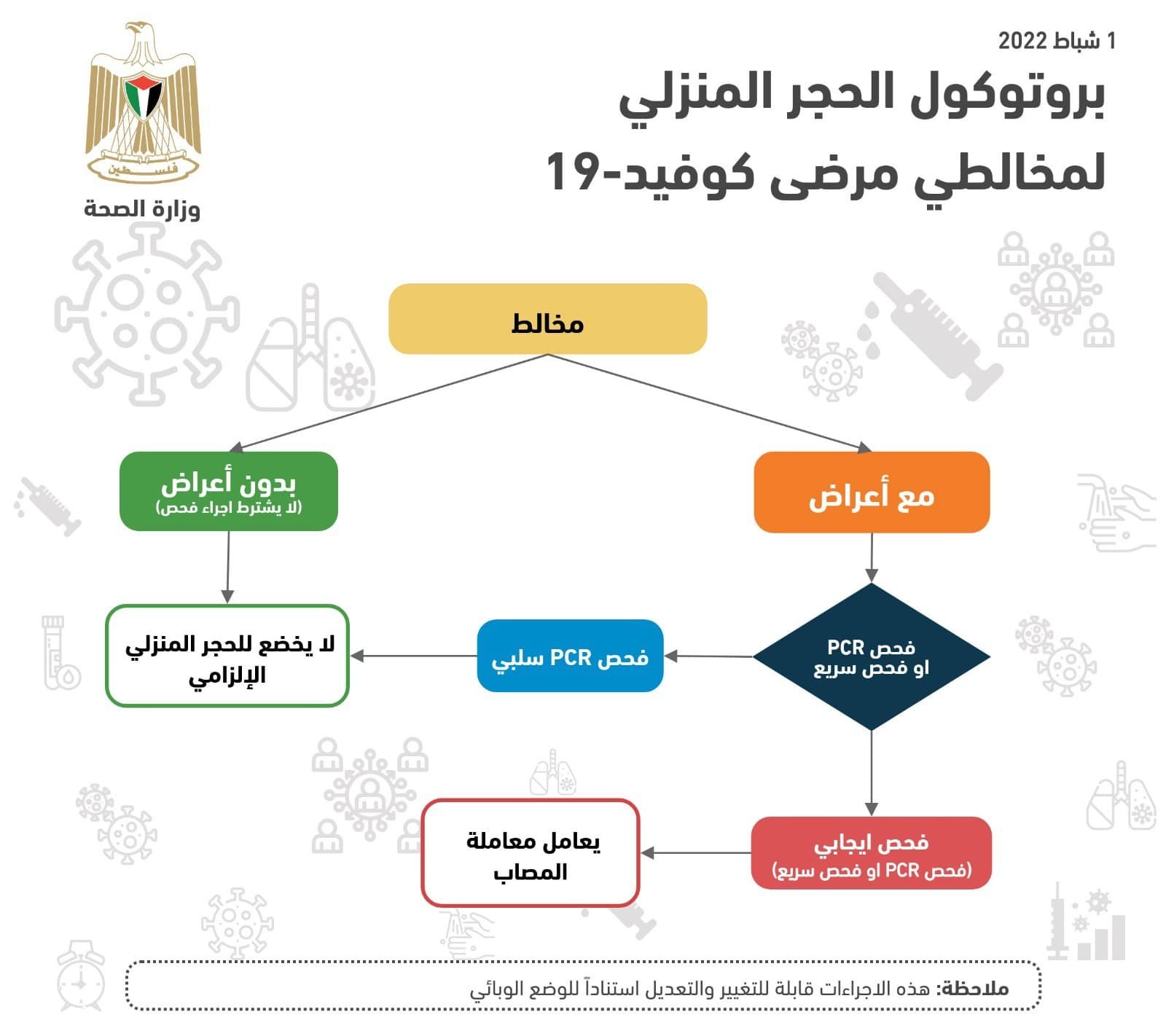 1 شباط 2022

بروتوكول الحجر المنزلي لمخالطي مرضى كوفيد-19

فلسطين

وزارة الصحة

مخالط

مع أعراض

بدون أعراض
(لا يشترط اجراء فحص)

فحص PCR
او فحص سريع

فحص PCR سلبي

لا يخضع للحجر المنزلي الإلزامي

فحص ايجابي
(فحص PCR او فحص سريع)

يعامل معاملة المصاب

ملاحظة: هذه الاجراءات قابلة للتغيير والتعديل استناداً للوضع الوبائي